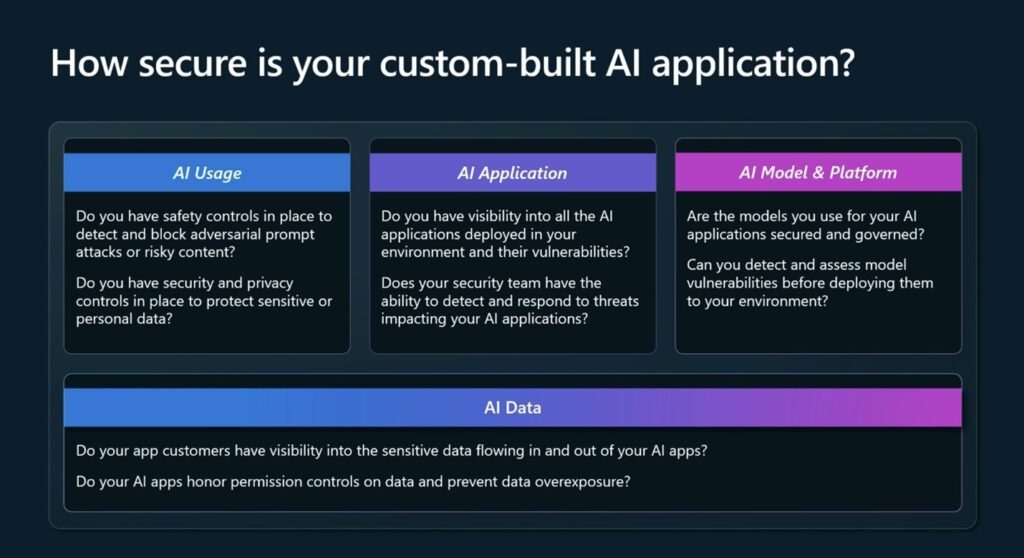 How secure is your custom-built AI application?

AI Usage

Do you have safety controls in place to detect and block adversarial prompt attacks or risky content?

Do you have security and privacy controls in place to protect sensitive or personal data?

AI Application

Do you have visibility into all the AI applications deployed in your environment and their vulnerabilities?

Does your security team have the ability to detect and respond to threats impacting your AI applications?

AI Model & Platform

Are the models you use for your AI applications secured and governed?

Can you detect and assess model vulnerabilities before deploying them to your environment?

AI Data

Do your app customers have visibility into the sensitive data flowing in and out of your AI apps?

Do your AI apps honor permission controls on data and prevent data overexposure?